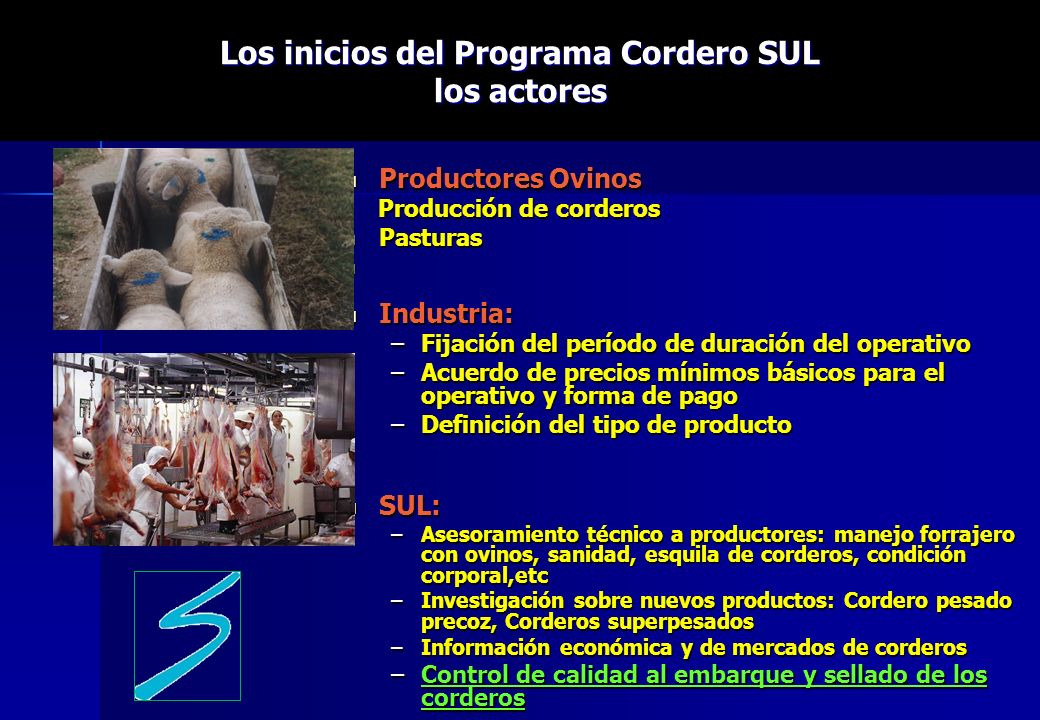 Los inicios del Programa Cordero SUL
los actores

Productores Ovinos
Producción de corderos
Pasturas

Industria:
– Fijación del período de duración del operativo
– Acuerdo de precios mínimos básicos para el operativo y forma de pago
– Definición del tipo de producto

SUL:
– Asesoramiento técnico a productores: manejo forrajero con ovinos, sanidad, esquila de corderos, condición corporal,etc
– Investigación sobre nuevos productos: Cordero pesado precoz, Corderos superpesados
– Información económica y de mercados de corderos
– Control de calidad al embarque y sellado de los corderos